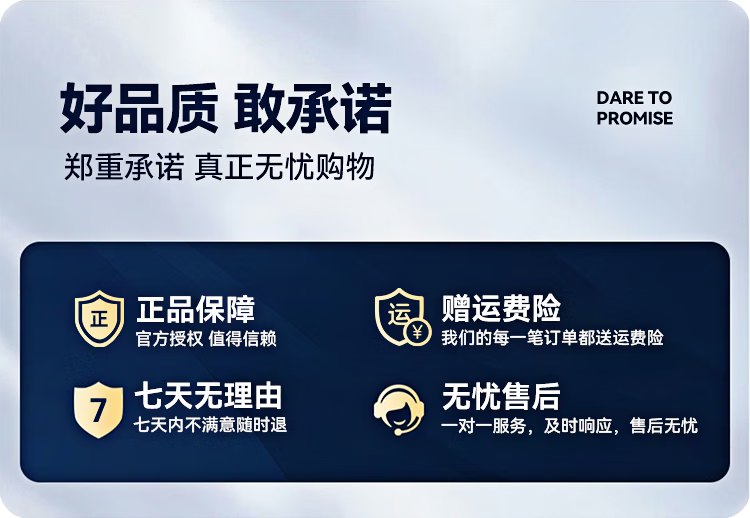 好品质 敢承诺

DARE TO PROMISE

郑重承诺 真正无忧购物

正

正品保障
官方授权 值得信赖

运 ¥

赠运费险
我们的每一笔订单都送运费险

7

七天无理由
七天内不满意随时退

无忧售后
一对一服务，及时响应，售后无忧